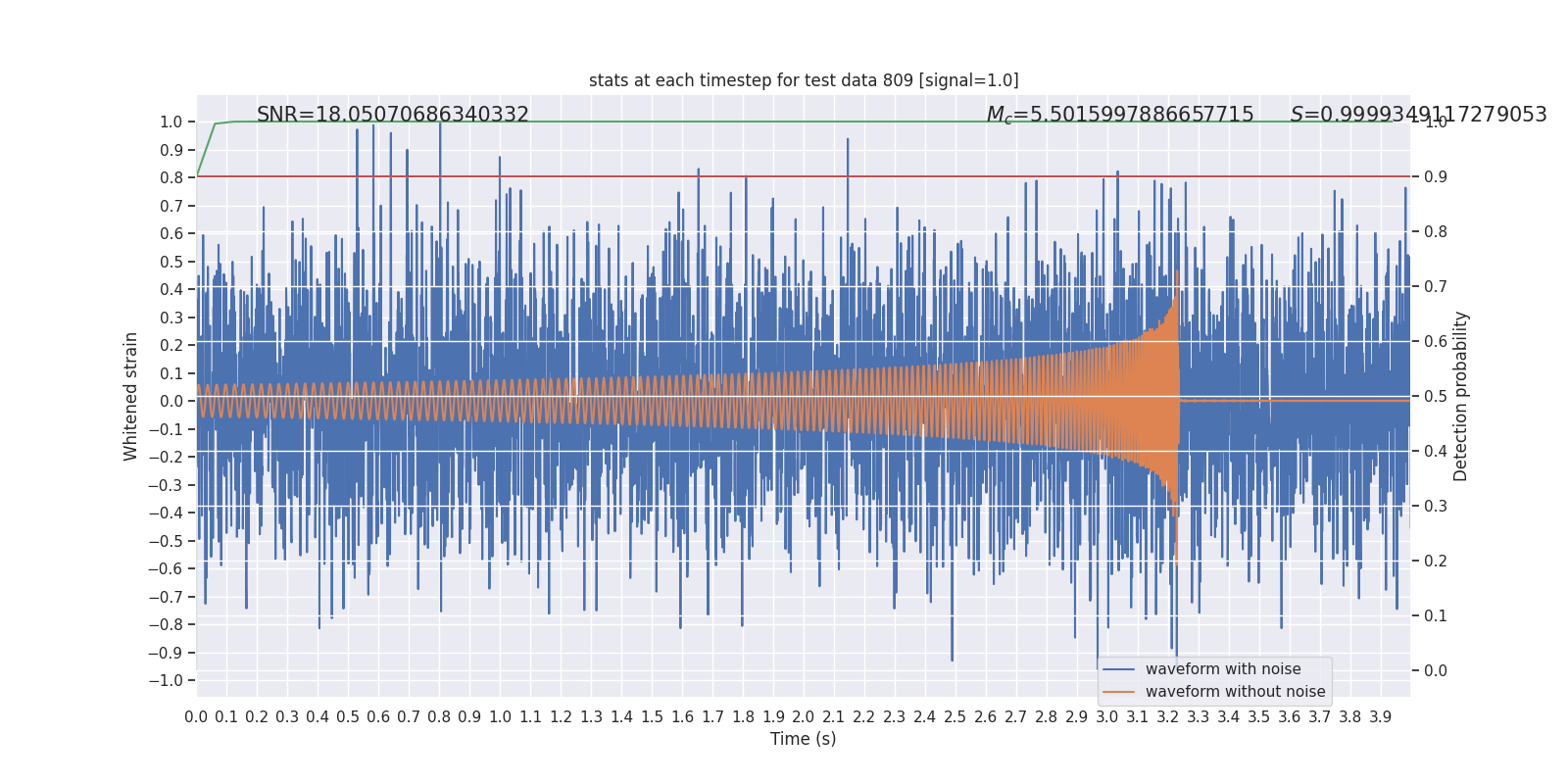 stats at each timestep for test data 809 [signal=1.0]

SNR=18.05070686340332

$M_c$=5.5015997886657715

$S$=0.9999349117279053

Whitened strain

1.0
0.9
0.8
0.7
0.6
0.5
0.4
0.3
0.2
0.1
0.0
−0.1
−0.2
−0.3
−0.4
−0.5
−0.6
−0.7
−0.8
−0.9
−1.0

Detection probability

1.0
0.9
0.8
0.7
0.6
0.5
0.4
0.3
0.2
0.1
0.0

waveform with noise
waveform without noise

0.0 0.1 0.2 0.3 0.4 0.5 0.6 0.7 0.8 0.9 1.0 1.1 1.2 1.3 1.4 1.5 1.6 1.7 1.8 1.9 2.0 2.1 2.2 2.3 2.4 2.5 2.6 2.7 2.8 2.9 3.0 3.1 3.2 3.3 3.4 3.5 3.6 3.7 3.8 3.9

Time (s)